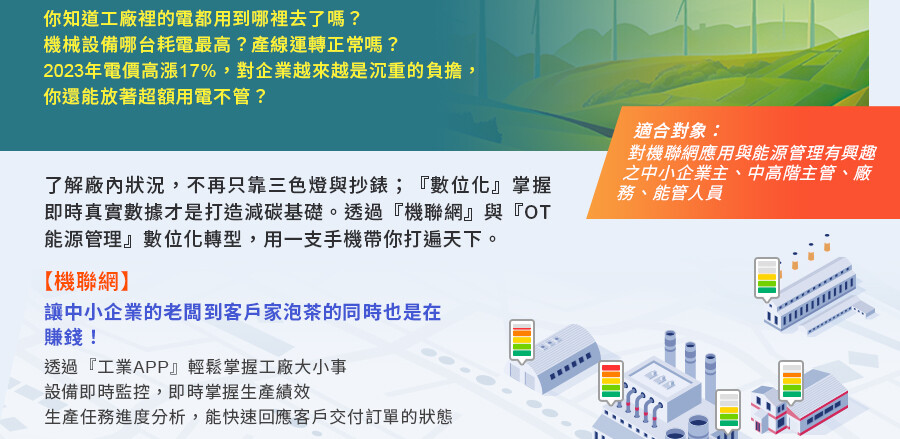 你知道工廠裡的電都用到哪裡去了嗎？
機械設備哪台耗電最高？產線運轉正常嗎？
2023年電價高漲17%，對企業越來越是沉重的負擔，
你還能放著超額用電不管？

適合對象：
對機聯網應用與能源管理有興趣之中小企業主、中高階主管、廠務、能管人員

了解廠內狀況，不再只靠三色燈與抄錶；『數位化』掌握即時真實數據才是打造減碳基礎。透過『機聯網』與『OT能源管理』數位化轉型，用一支手機帶你打遍天下。

【機聯網】
讓中小企業的老闆到客戶家泡茶的同時也是在賺錢！
透過『工業APP』輕鬆掌握工廠大小事
設備即時監控，即時掌握生產績效
生產任務進度分析，能快速回應客戶交付訂單的狀態